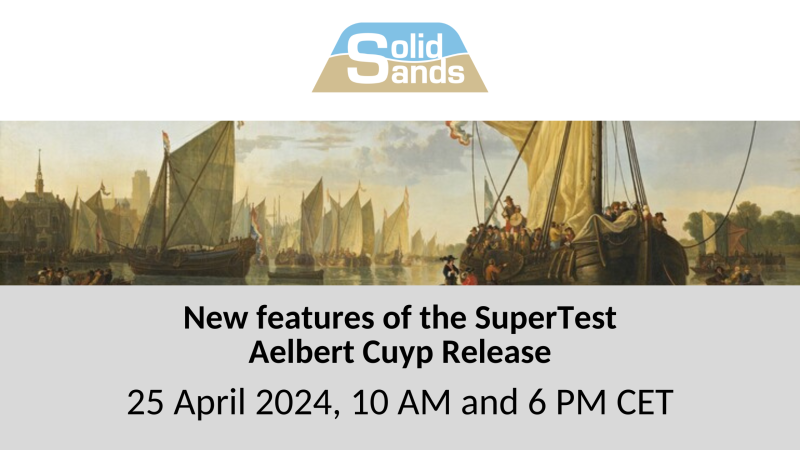 Solid Sands

New features of the SuperTest Aelbert Cuyp Release

25 April 2024, 10 AM and 6 PM CET